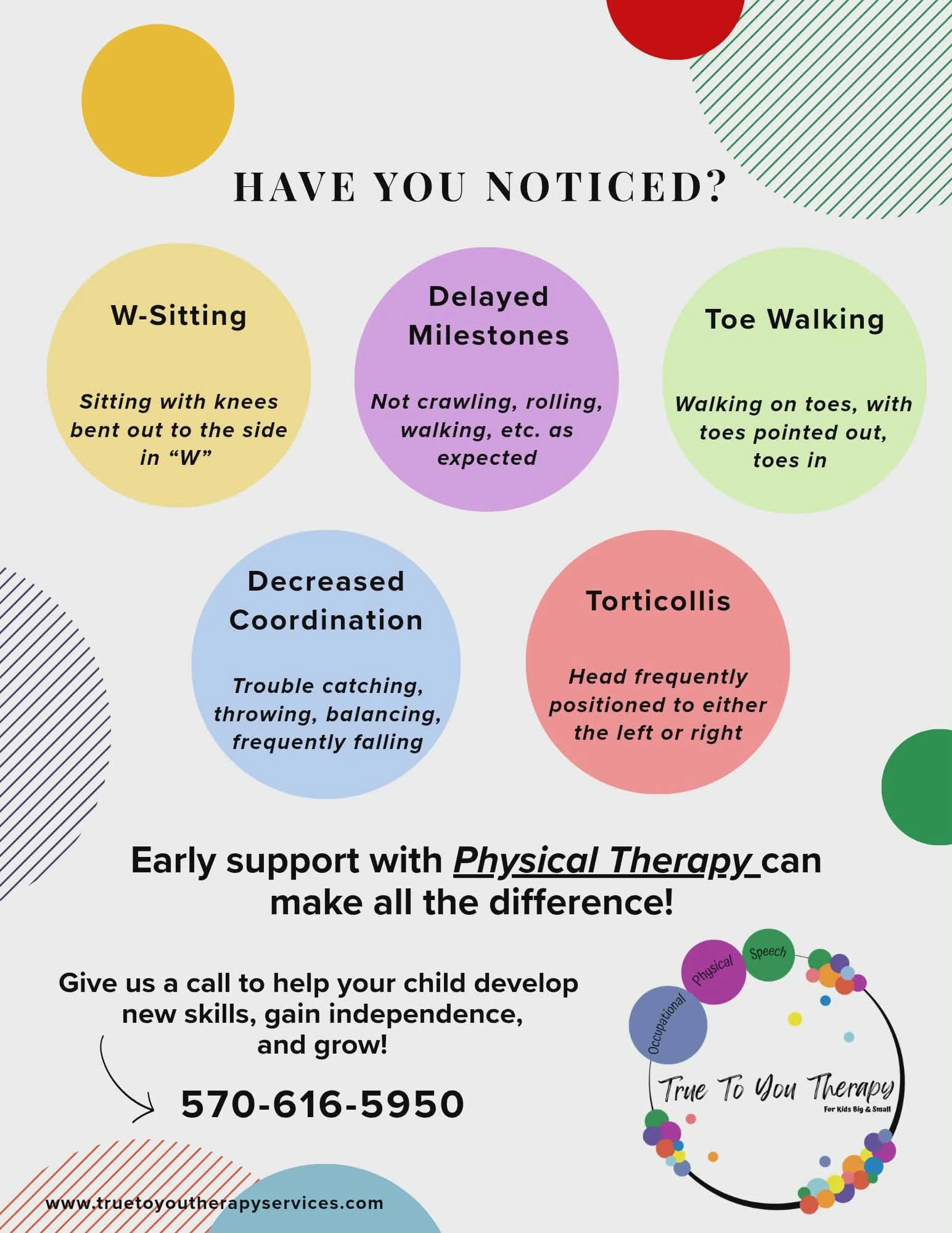 HAVE YOU NOTICED?

W-Sitting

Sitting with knees bent out to the side in “W”

Delayed Milestones

Not crawling, rolling, walking, etc. as expected

Toe Walking

Walking on toes, with toes pointed out, toes in

Decreased Coordination

Trouble catching, throwing, balancing, frequently falling

Torticollis

Head frequently positioned to either the left or right

Early support with Physical Therapy can make all the difference!

Give us a call to help your child develop new skills, gain independence, and grow!

570-616-5950

Occupational Physical Speech

True To You Therapy
For Kids Big & Small

www.truetoyoutherapyservices.com